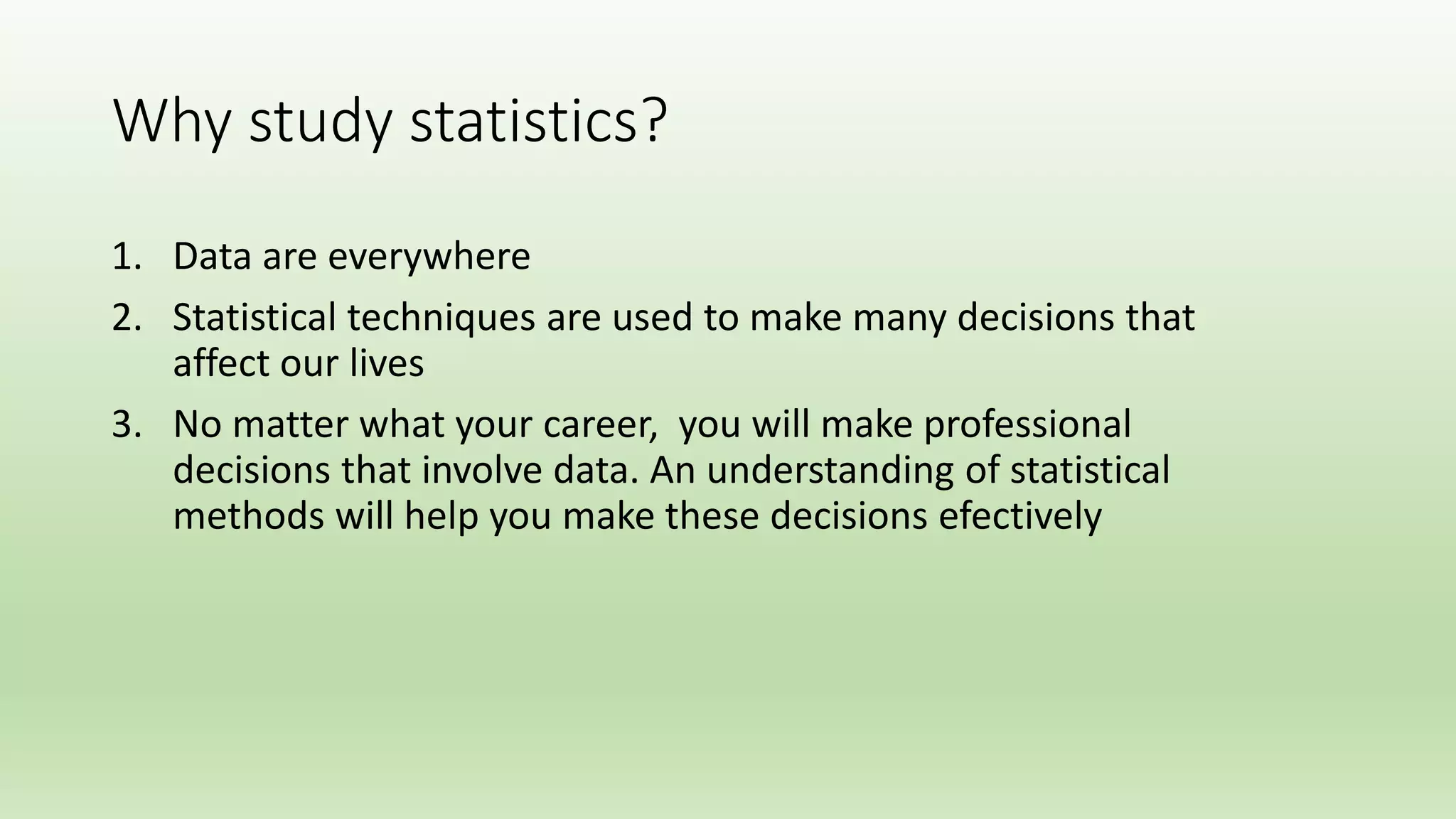 Why study statistics?

1. Data are everywhere
2. Statistical techniques are used to make many decisions that affect our lives
3. No matter what your career,  you will make professional decisions that involve data. An understanding of statistical methods will help you make these decisions efectively